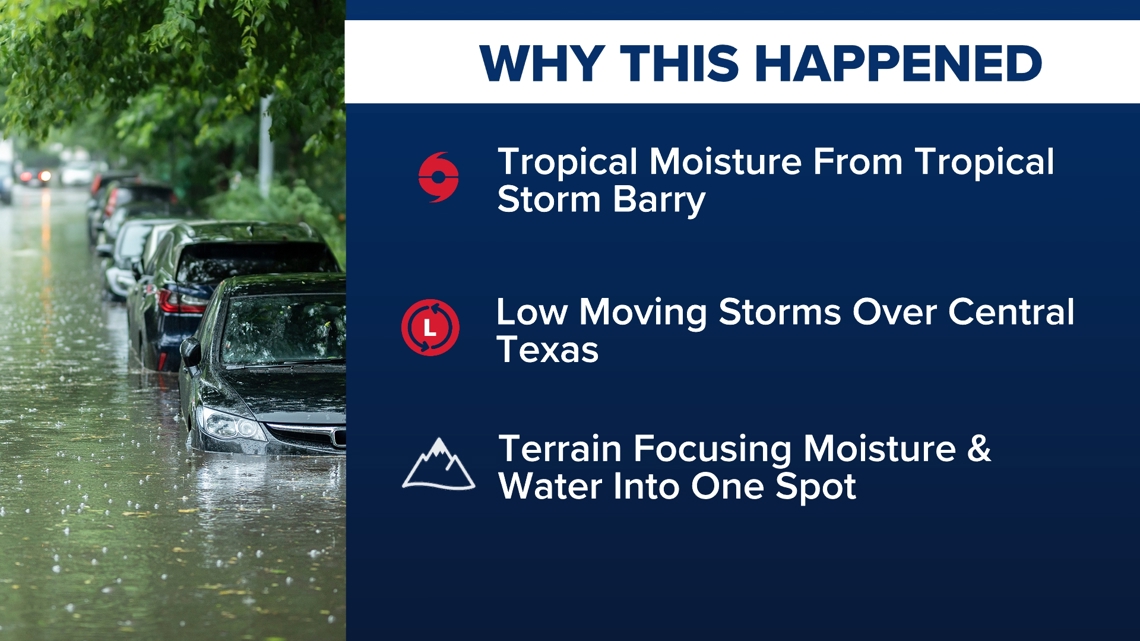 WHY THIS HAPPENED

Tropical Moisture From Tropical Storm Barry

L

Low Moving Storms Over Central Texas

Terrain Focusing Moisture & Water Into One Spot